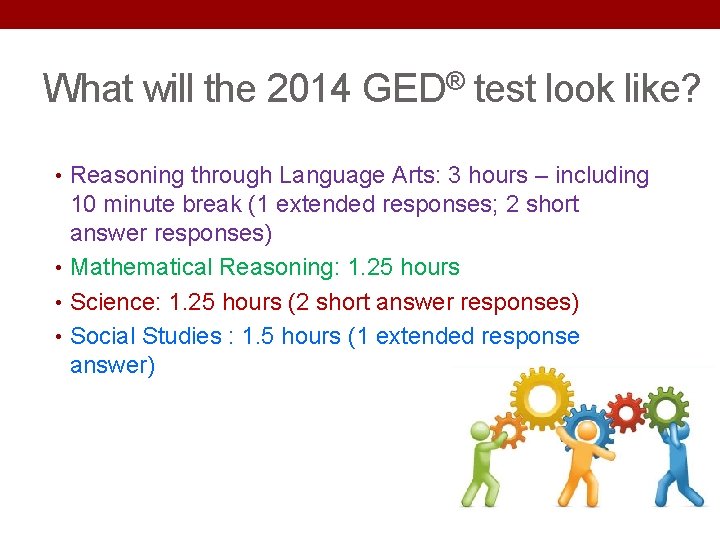 What will the 2014 GED® test look like?

• Reasoning through Language Arts: 3 hours – including 10 minute break (1 extended responses; 2 short answer responses)
• Mathematical Reasoning: 1.25 hours
• Science: 1.25 hours (2 short answer responses)
• Social Studies : 1.5 hours (1 extended response answer)